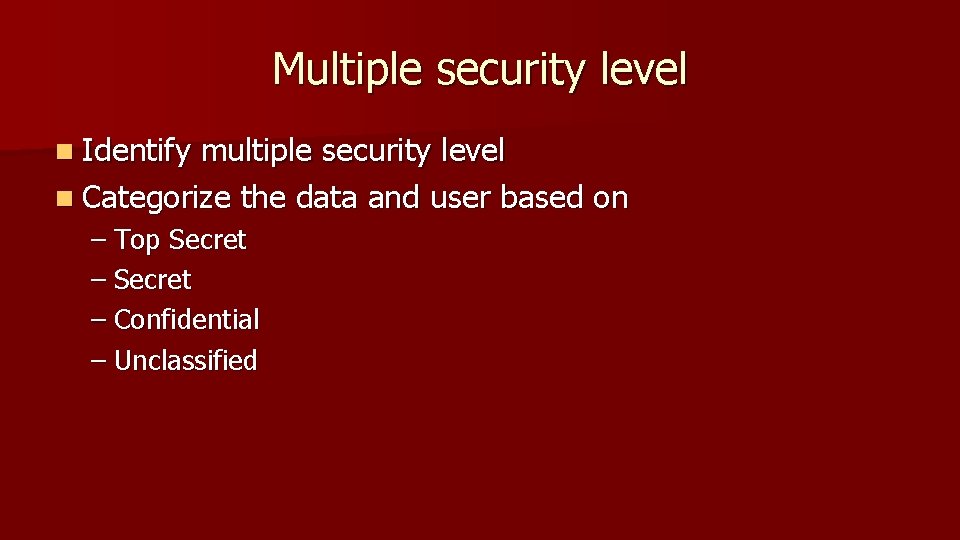 Multiple security level

- Identify multiple security level
- Categorize the data and user based on
  – Top Secret
  – Secret
  – Confidential
  – Unclassified